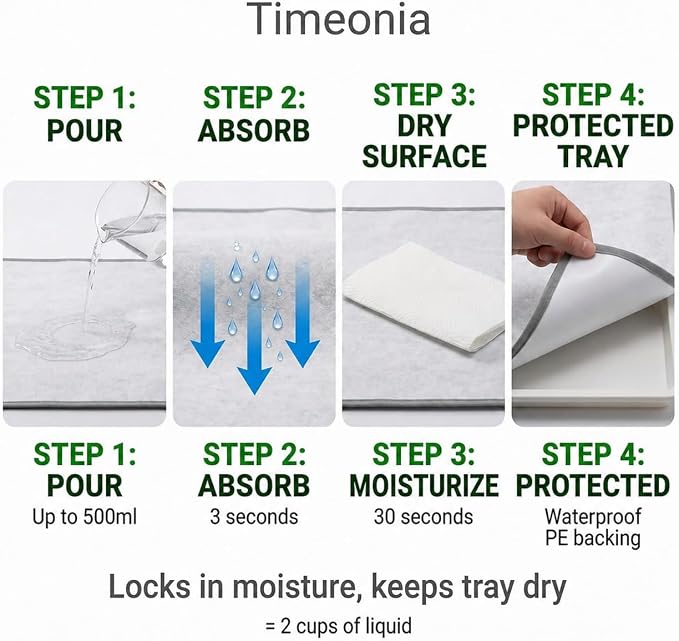 Timeonia

STEP 1:
POUR

STEP 2:
ABSORB

STEP 3:
DRY
SURFACE

STEP 4:
PROTECTED
TRAY

STEP 1:
POUR
Up to 500ml

STEP 2:
ABSORB
3 seconds

STEP 3:
MOISTURIZE
30 seconds

STEP 4:
PROTECTED
Waterproof
PE backing

Locks in moisture, keeps tray dry

= 2 cups of liquid